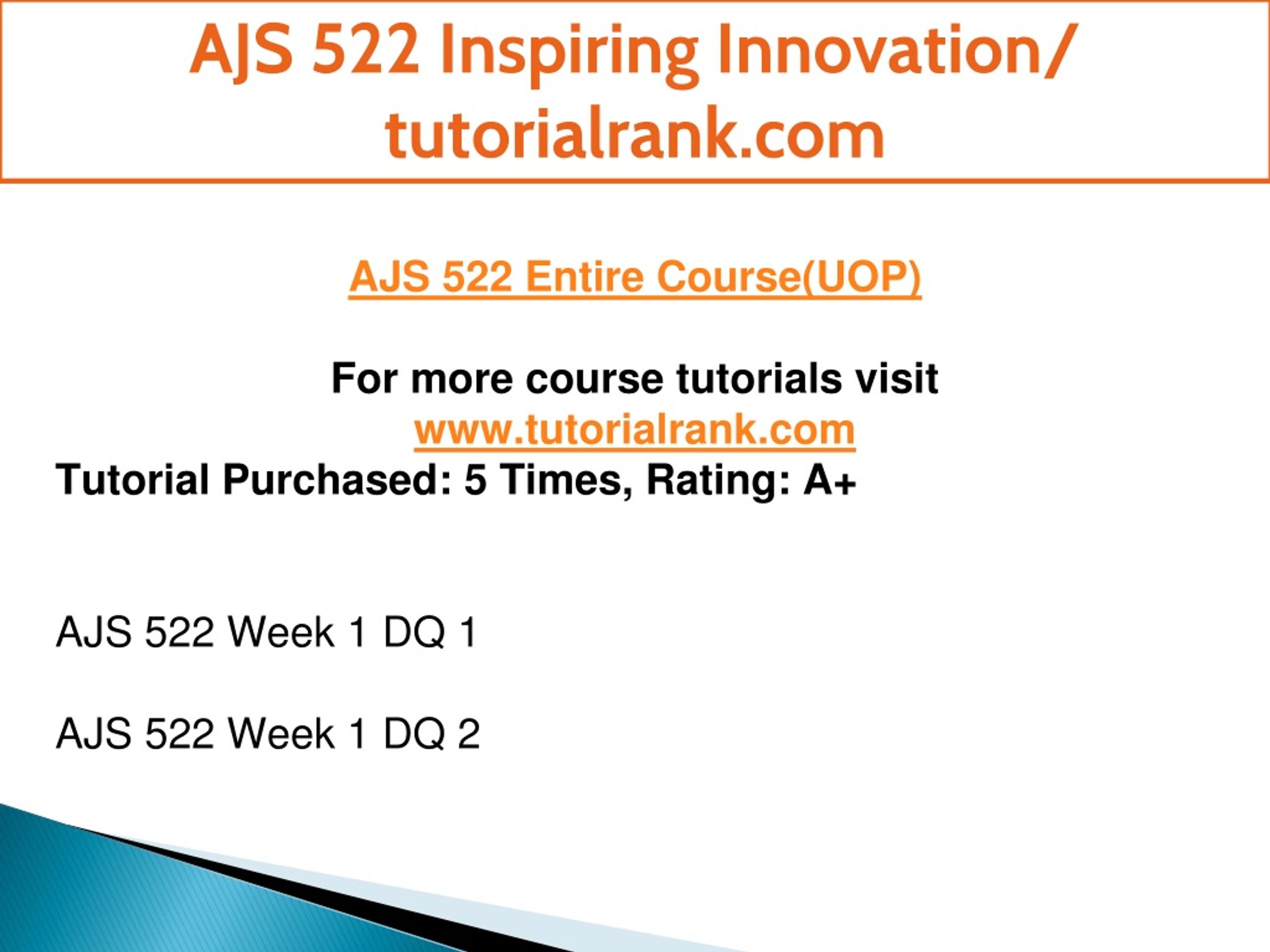 AJS 522 Inspiring Innovation/ tutorialrank.com

AJS 522 Entire Course(UOP)

For more course tutorials visit
www.tutorialrank.com
Tutorial Purchased: 5 Times, Rating: A+

AJS 522 Week 1 DQ 1

AJS 522 Week 1 DQ 2